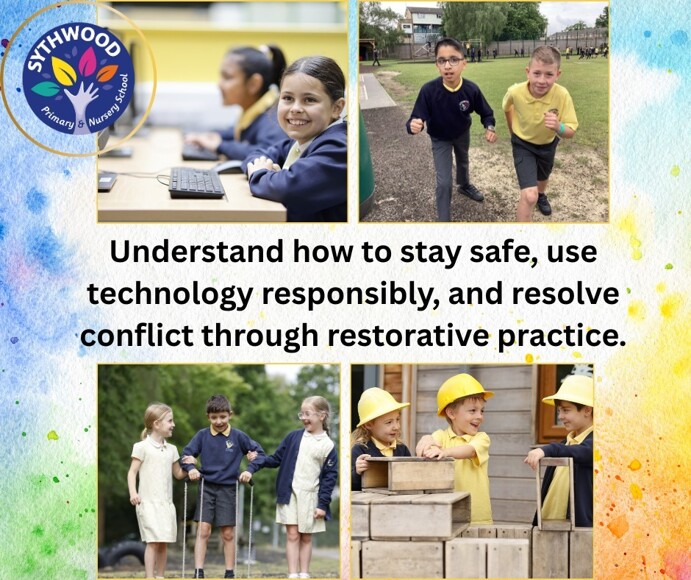 SYTHWOOD
Primary & Nursery School

Understand how to stay safe, use technology responsibly, and resolve conflict through restorative practice.